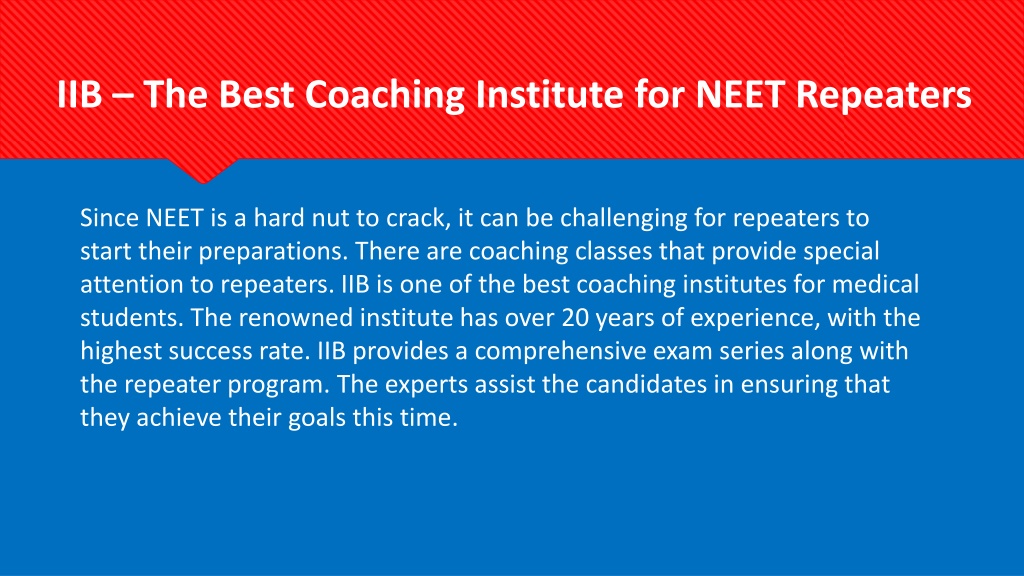 IIB – The Best Coaching Institute for NEET Repeaters

Since NEET is a hard nut to crack, it can be challenging for repeaters to start their preparations. There are coaching classes that provide special attention to repeaters. IIB is one of the best coaching institutes for medical students. The renowned institute has over 20 years of experience, with the highest success rate. IIB provides a comprehensive exam series along with the repeater program. The experts assist the candidates in ensuring that they achieve their goals this time.